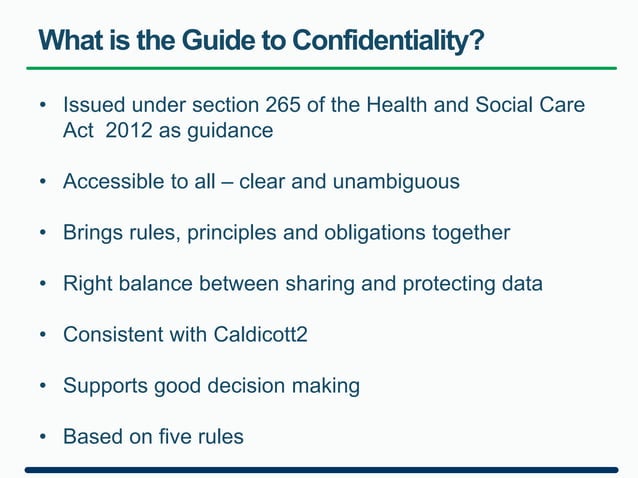 What is the Guide to Confidentiality?

• Issued under section 265 of the Health and Social Care Act 2012 as guidance

• Accessible to all – clear and unambiguous

• Brings rules, principles and obligations together

• Right balance between sharing and protecting data

• Consistent with Caldicott2

• Supports good decision making

• Based on five rules